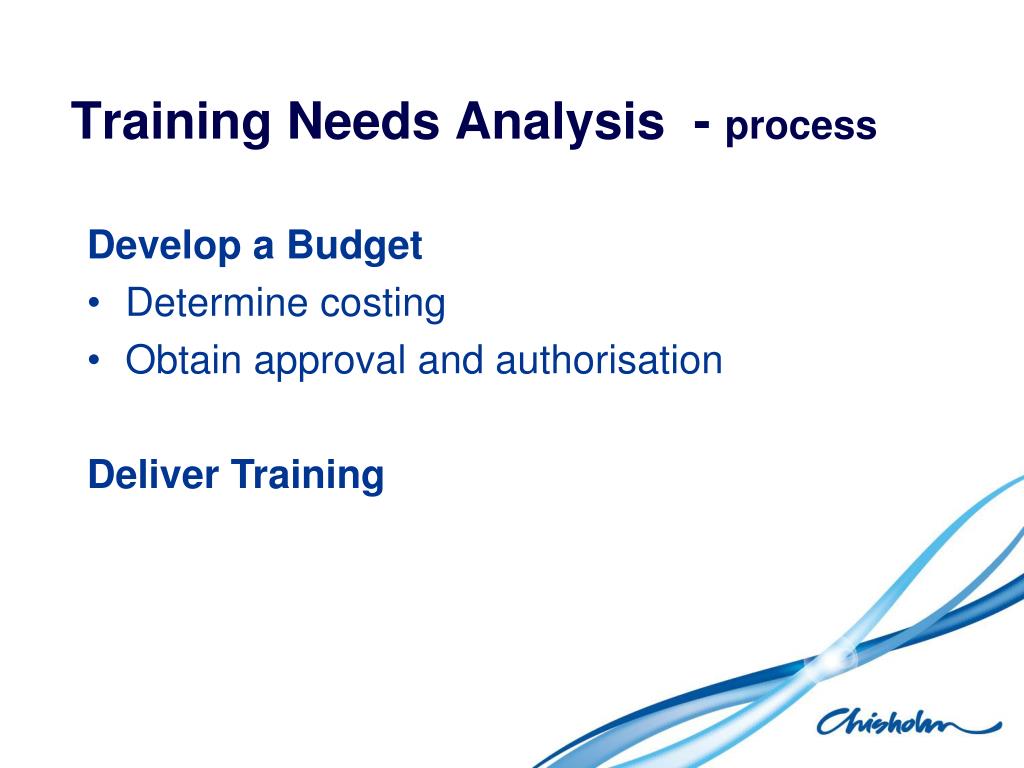 Training Needs Analysis - process

Develop a Budget
• Determine costing
• Obtain approval and authorisation

Deliver Training

Chisholm